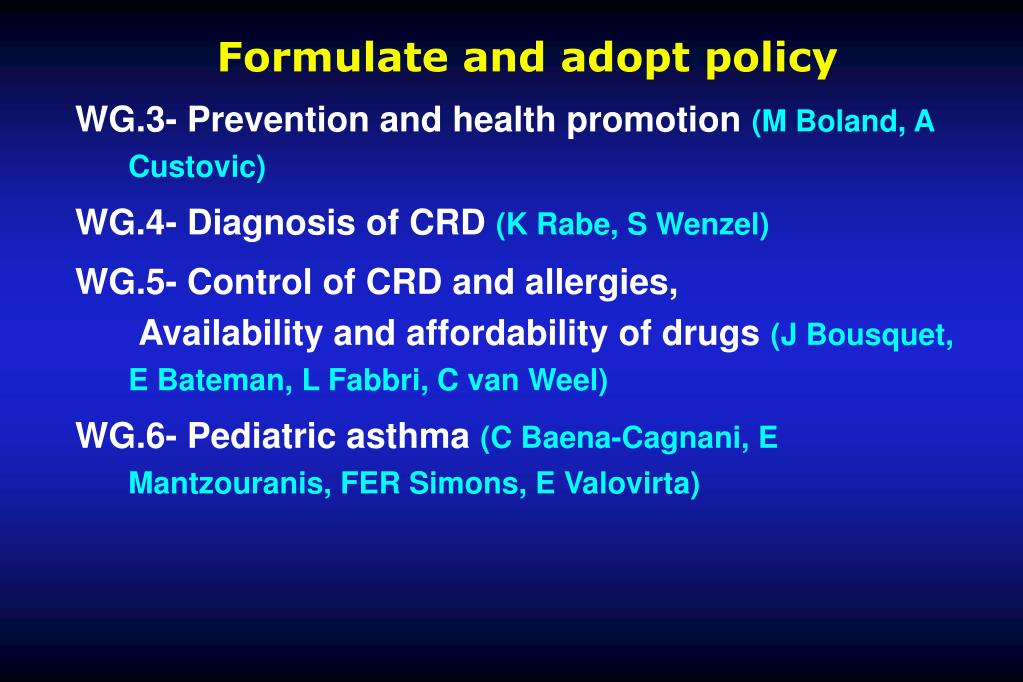 Formulate and adopt policy

WG.3- Prevention and health promotion (M Boland, A Custovic)

WG.4- Diagnosis of CRD (K Rabe, S Wenzel)

WG.5- Control of CRD and allergies,
Availability and affordability of drugs (J Bousquet, E Bateman, L Fabbri, C van Weel)

WG.6- Pediatric asthma (C Baena-Cagnani, E Mantzouranis, FER Simons, E Valovirta)